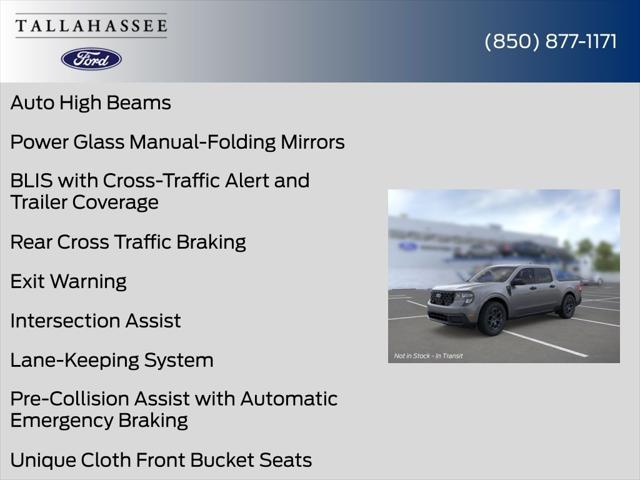 TALLAHASSEE

Ford

(850) 877-1171

Auto High Beams

Power Glass Manual-Folding Mirrors

BLIS with Cross-Traffic Alert and Trailer Coverage

Rear Cross Traffic Braking

Exit Warning

Intersection Assist

Lane-Keeping System

Pre-Collision Assist with Automatic Emergency Braking

Unique Cloth Front Bucket Seats

Not in Stock - In Transit